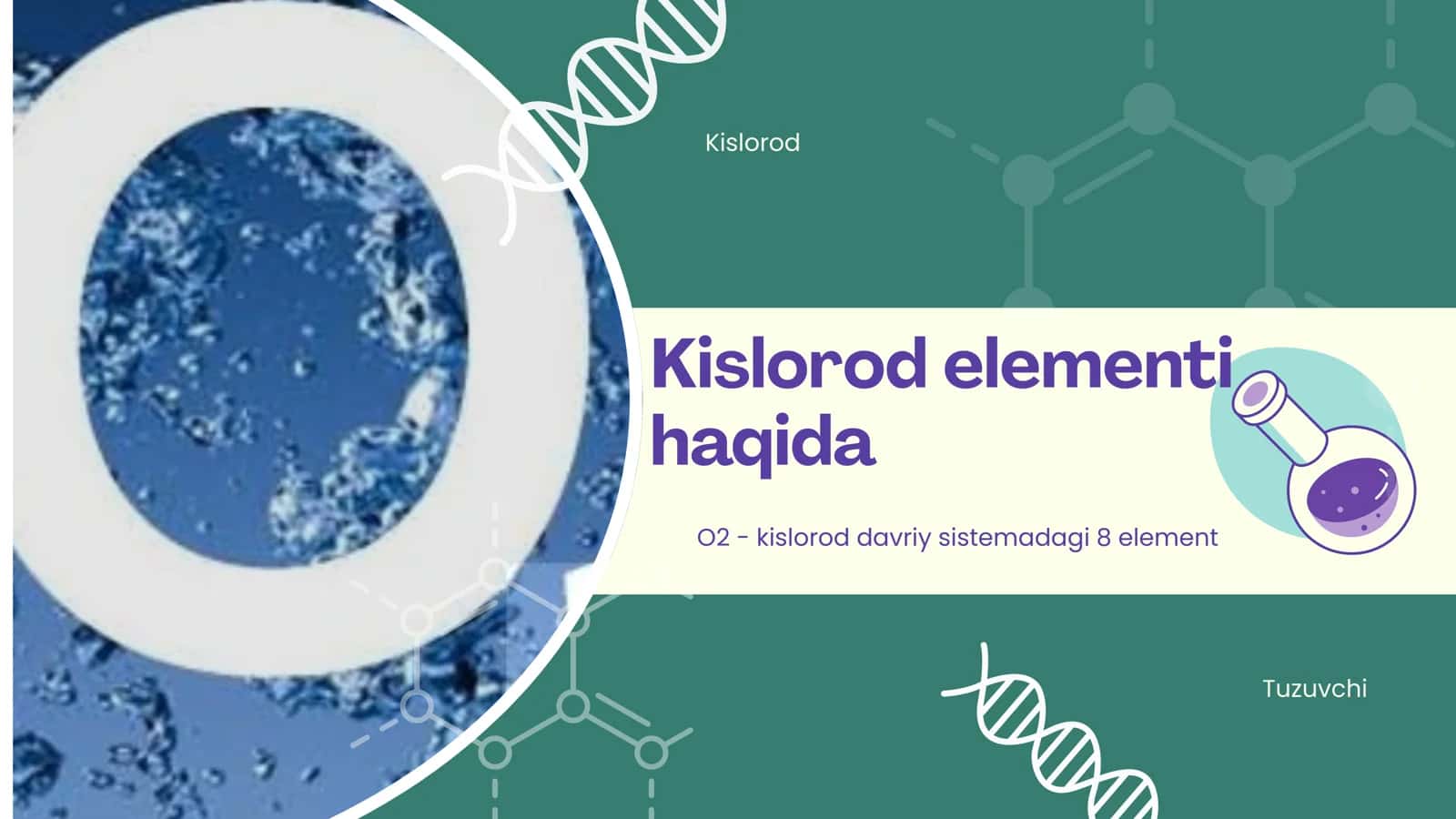 O

Kislorod

Kislorod elementi haqida

O2 - kislorod davriy sistemadagi 8 element

Tuzuvchi